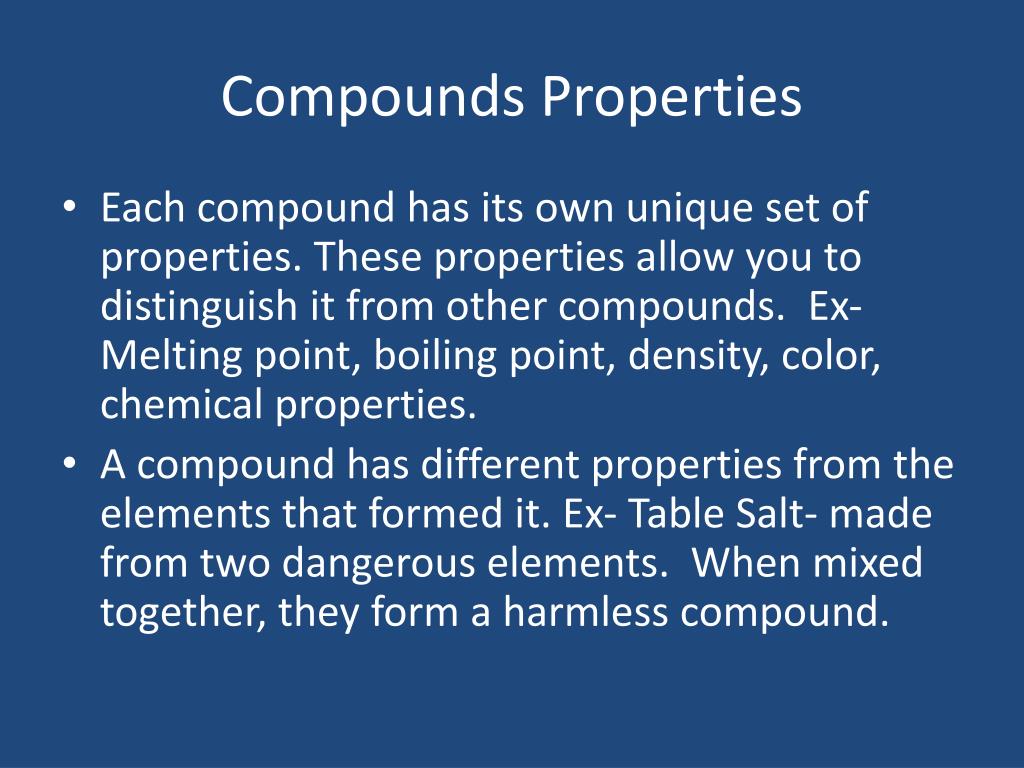 Compounds Properties

• Each compound has its own unique set of properties. These properties allow you to distinguish it from other compounds. Ex- Melting point, boiling point, density, color, chemical properties.

• A compound has different properties from the elements that formed it. Ex- Table Salt- made from two dangerous elements. When mixed together, they form a harmless compound.